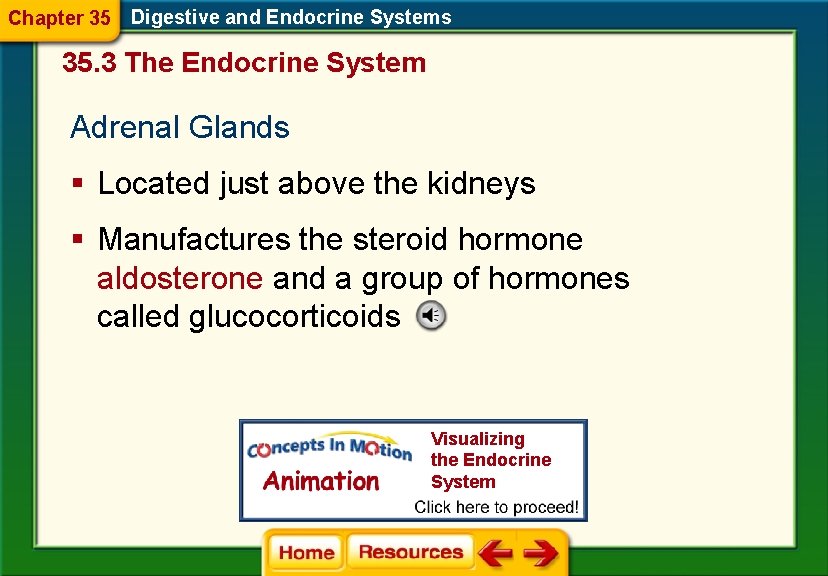 Chapter 35 Digestive and Endocrine Systems

35.3 The Endocrine System

Adrenal Glands

▪ Located just above the kidneys

▪ Manufactures the steroid hormone aldosterone and a group of hormones called glucocorticoids

Concepts In Motion
Animation
Visualizing the Endocrine System
Click here to proceed!

Home Resources